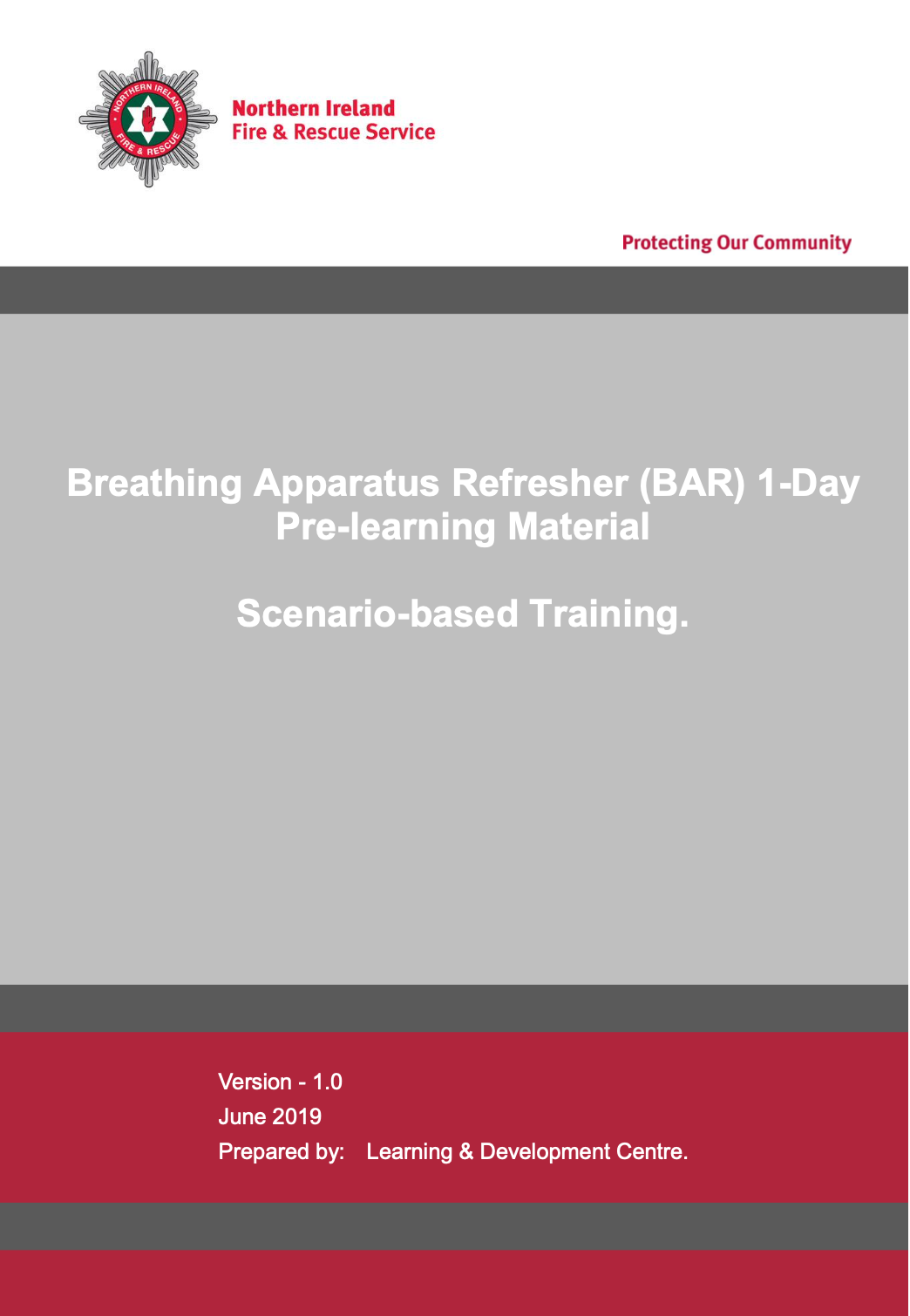 NORTHERN IRELAND
FIRE & RESCUE

Northern Ireland
Fire & Rescue Service

Protecting Our Community

Breathing Apparatus Refresher (BAR) 1-Day
Pre-learning Material

Scenario-based Training.

Version - 1.0
June 2019
Prepared by: Learning & Development Centre.